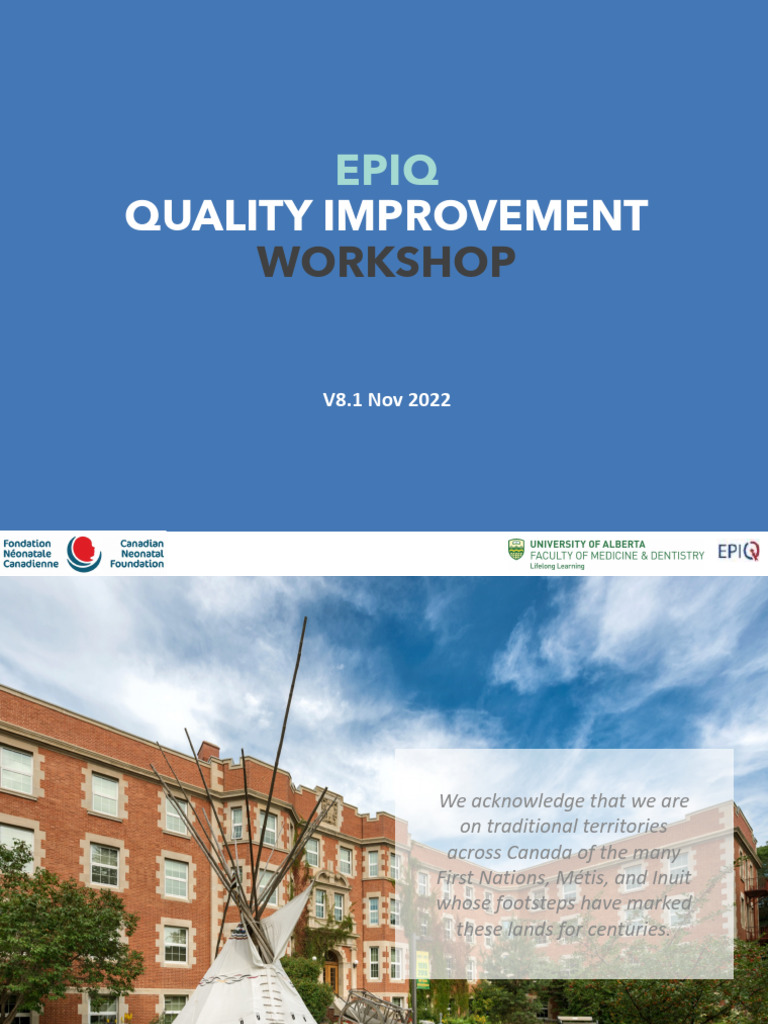 EPIQ
QUALITY IMPROVEMENT
WORKSHOP

V8.1 Nov 2022

Fondation Néonatale Canadienne

Canadian Neonatal Foundation

UNIVERSITY OF ALBERTA
FACULTY OF MEDICINE & DENTISTRY
Lifelong Learning

EPIQ

We acknowledge that we are on traditional territories across Canada of the many First Nations, Métis, and Inuit whose footsteps have marked these lands for centuries.